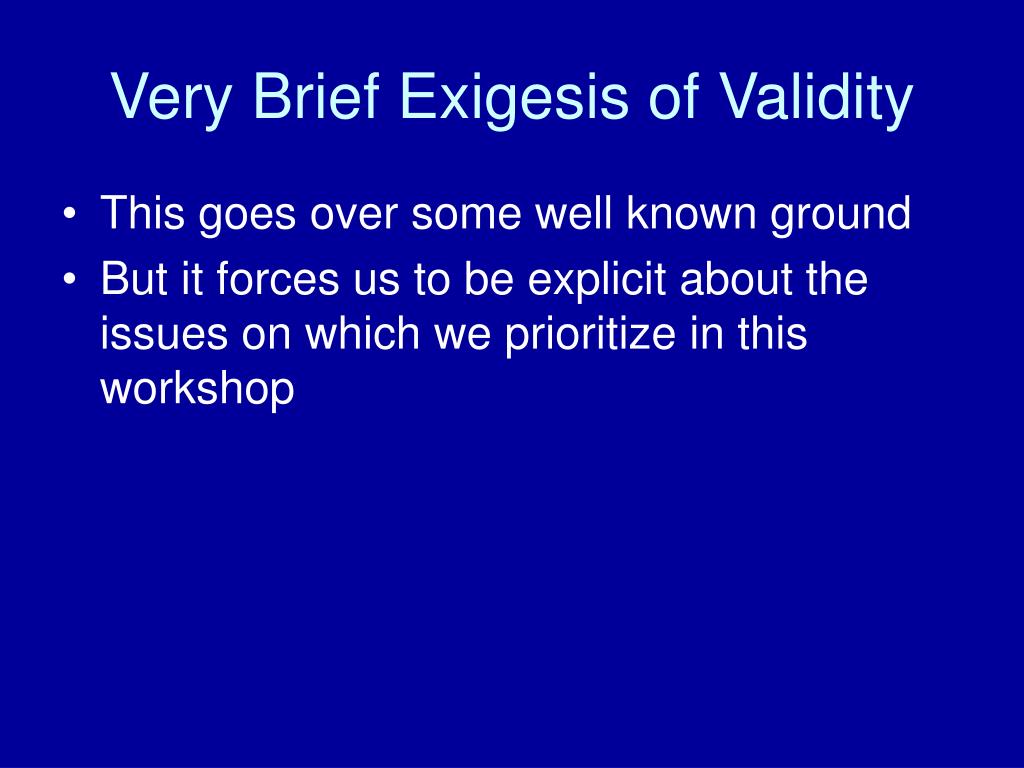 Very Brief Exigesis of Validity

• This goes over some well known ground
• But it forces us to be explicit about the issues on which we prioritize in this workshop